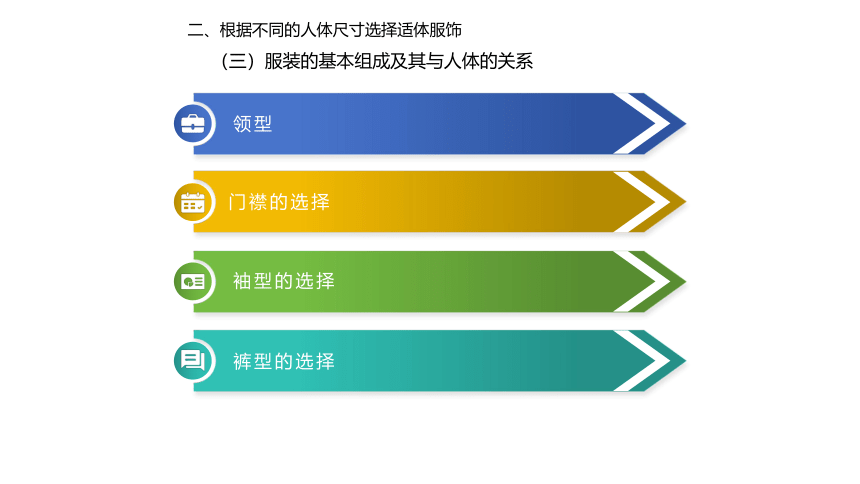 二、根据不同的人体尺寸选择适体服饰

（三）服装的基本组成及其与人体的关系

领型

门襟的选择

袖型的选择

裤型的选择